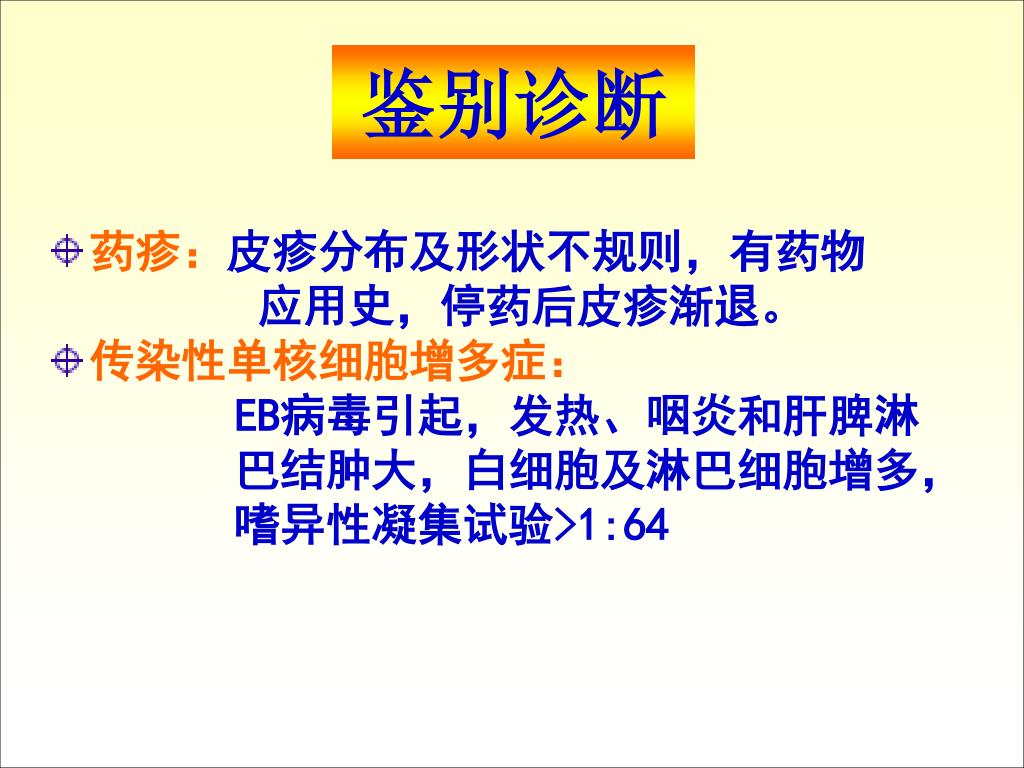 鉴别诊断

药疹：皮疹分布及形状不规则，有药物应用史，停药后皮疹渐退。

传染性单核细胞增多症：
EB病毒引起，发热、咽炎和肝脾淋巴结肿大，白细胞及淋巴细胞增多，嗜异性凝集试验>1:64